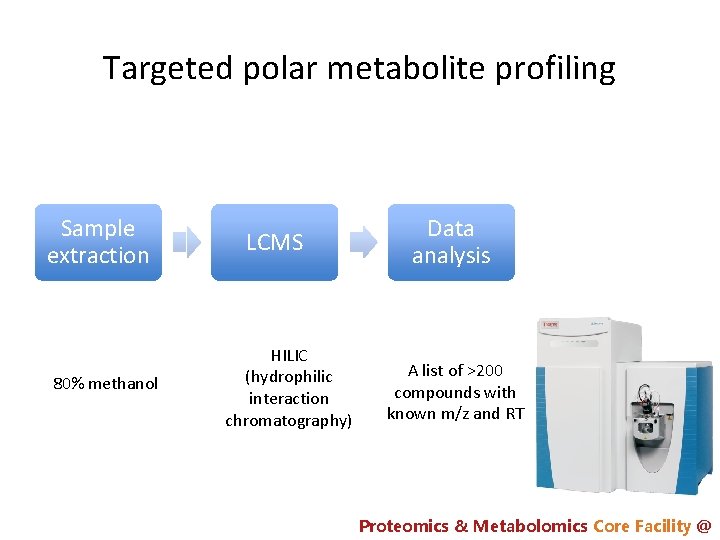 Targeted polar metabolite profiling

Sample extraction

LCMS

Data analysis

80% methanol

HILIC (hydrophilic interaction chromatography)

A list of >200 compounds with known m/z and RT

Proteomics & Metabolomics Core Facility @